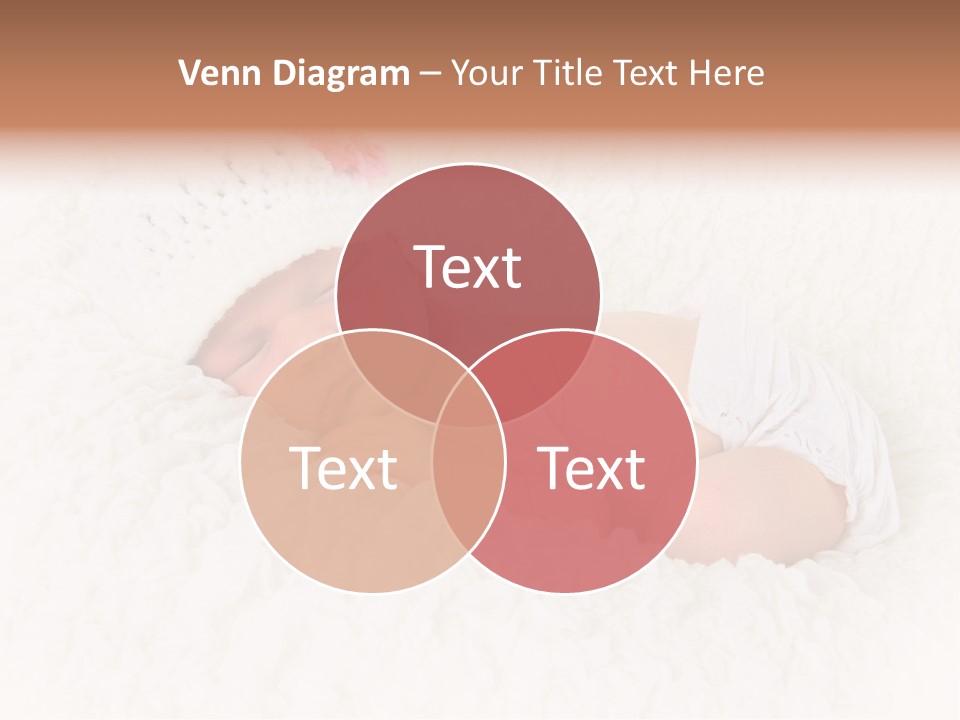 Venn Diagram – Your Title Text Here

Text

Text

Text